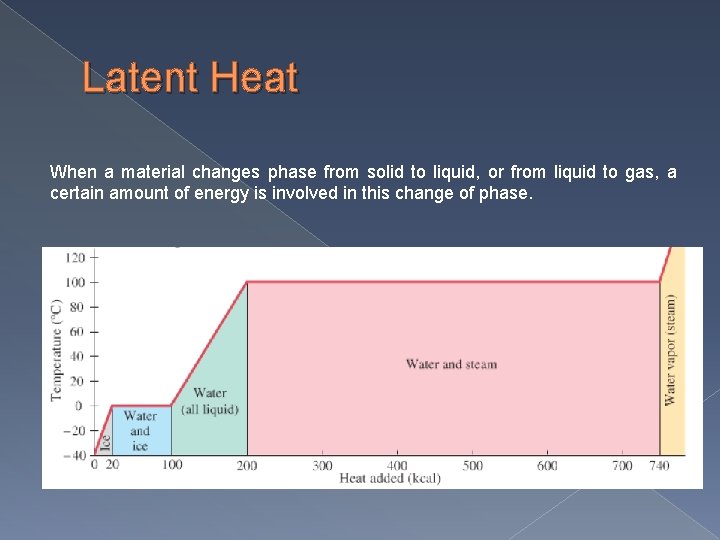 Latent Heat

When a material changes phase from solid to liquid, or from liquid to gas, a certain amount of energy is involved in this change of phase.

120
100
80
60
40
20
0
−20
−40
Temperature (°C)
Ice
Water and ice
Water (all liquid)
Water and steam
Water vapor (steam)
0 20 100 200 300 400 500 600 700 740
Heat added (kcal)